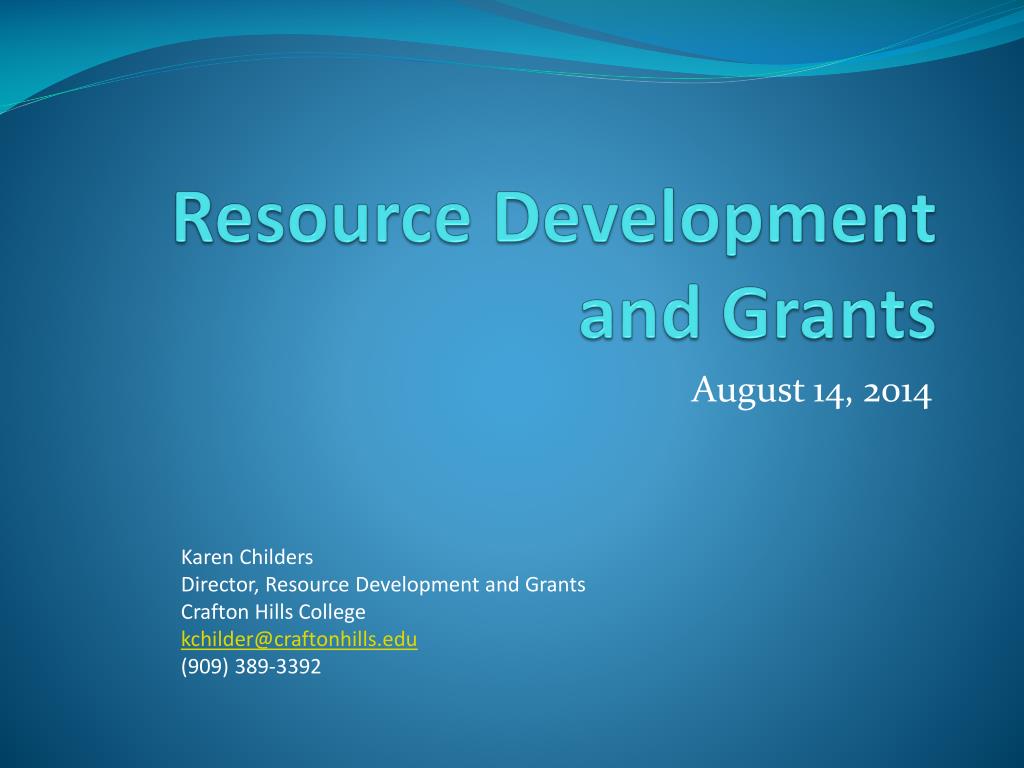 Resource Development and Grants

August 14, 2014

Karen Childers
Director, Resource Development and Grants
Crafton Hills College
kchilder@craftonhills.edu
(909) 389-3392